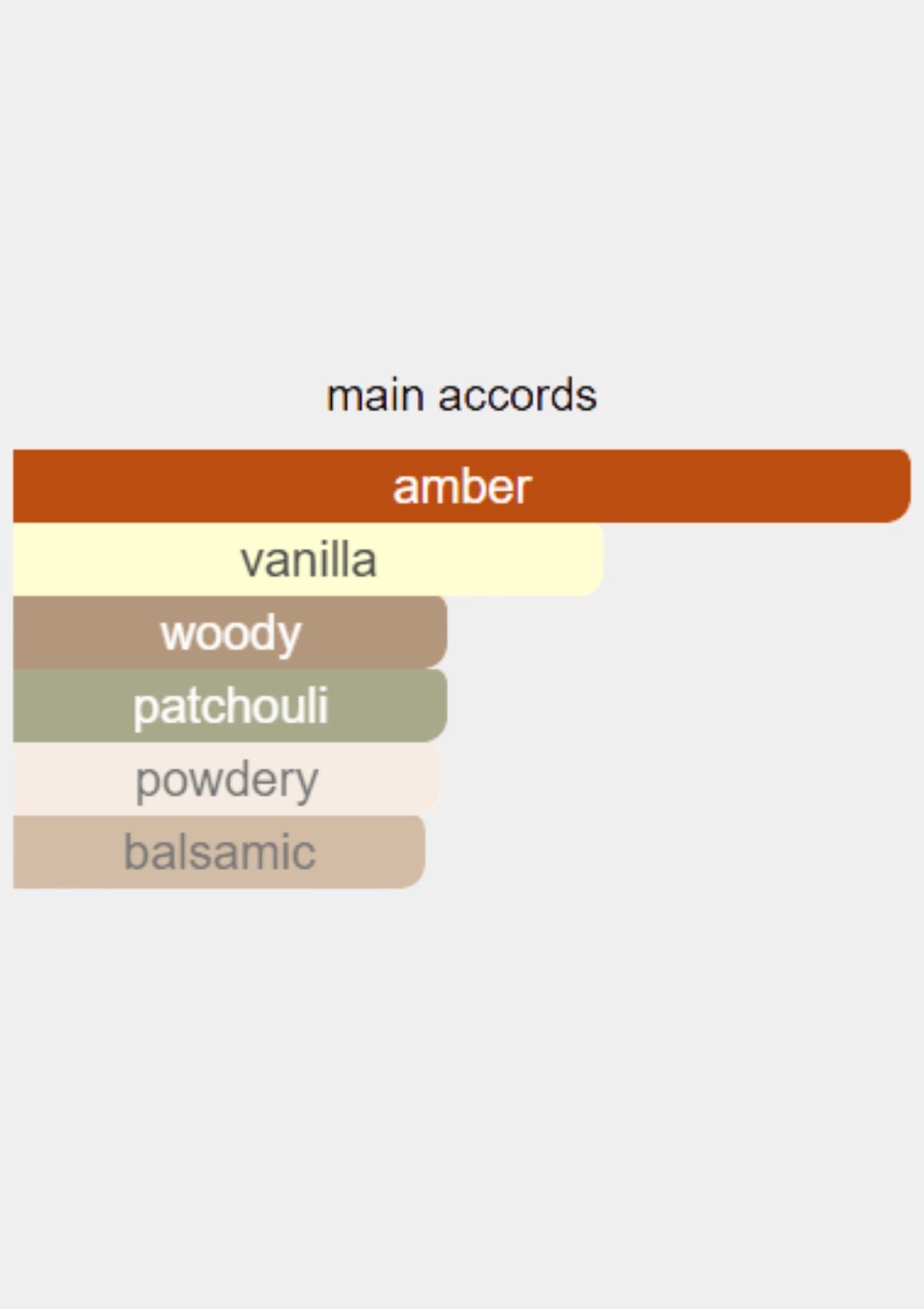 main accords

amber
vanilla
woody
patchouli
powdery
balsamic